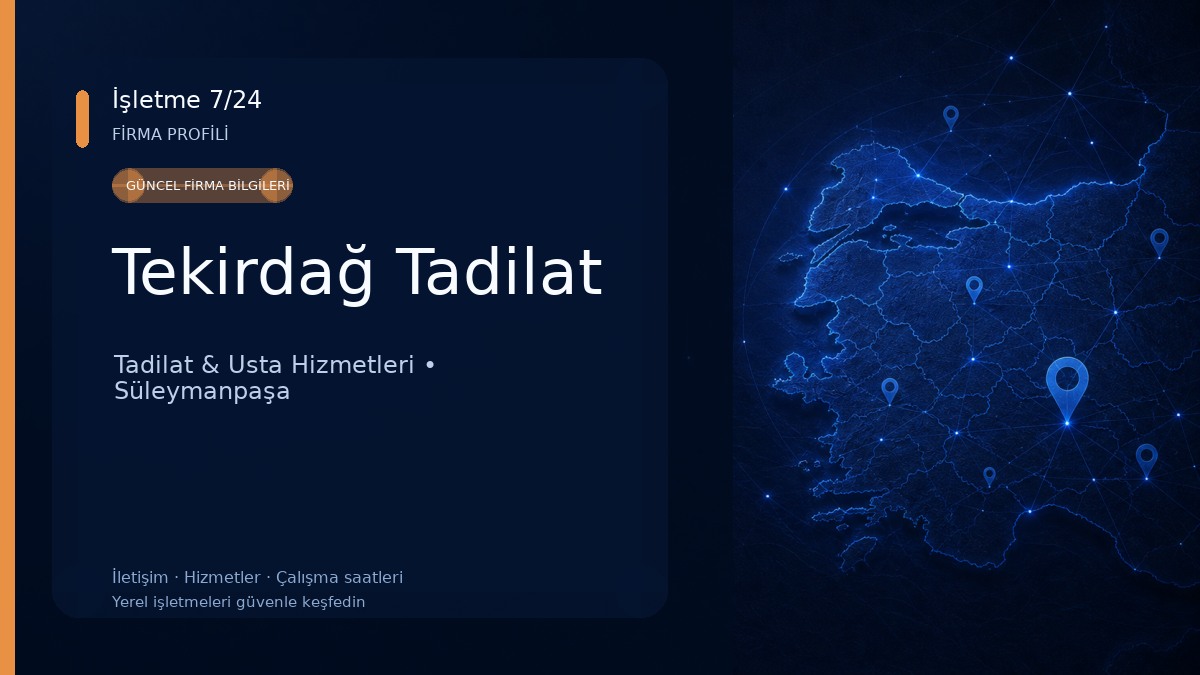 İşletme 7/24
FİRMA PROFİLİ

GÜNCEL FİRMA BİLGİLERİ

Tekirdağ Tadilat

Tadilat & Usta Hizmetleri • Süleymanpaşa

İletişim · Hizmetler · Çalışma saatleri
Yerel işletmeleri güvenle keşfedin